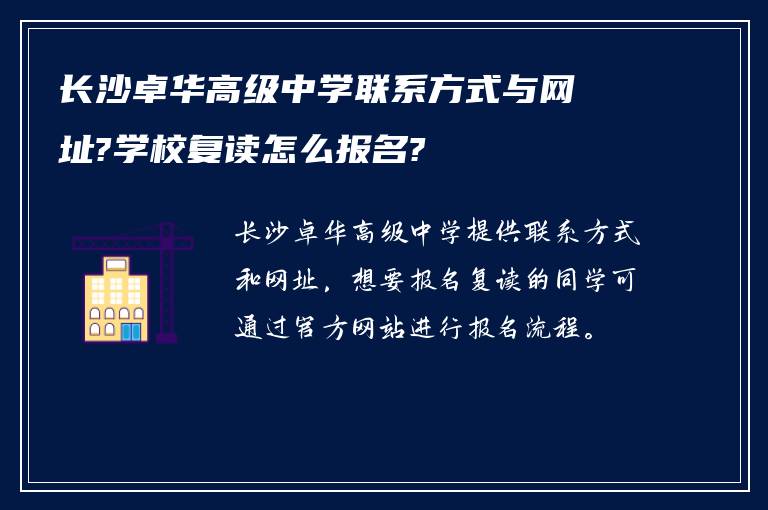 长沙卓华高级中学联系方式与网址?学校复读怎么报名?

长沙卓华高级中学提供联系方式和网址，想要报名复读的同学可通过官方网站进行报名流程。